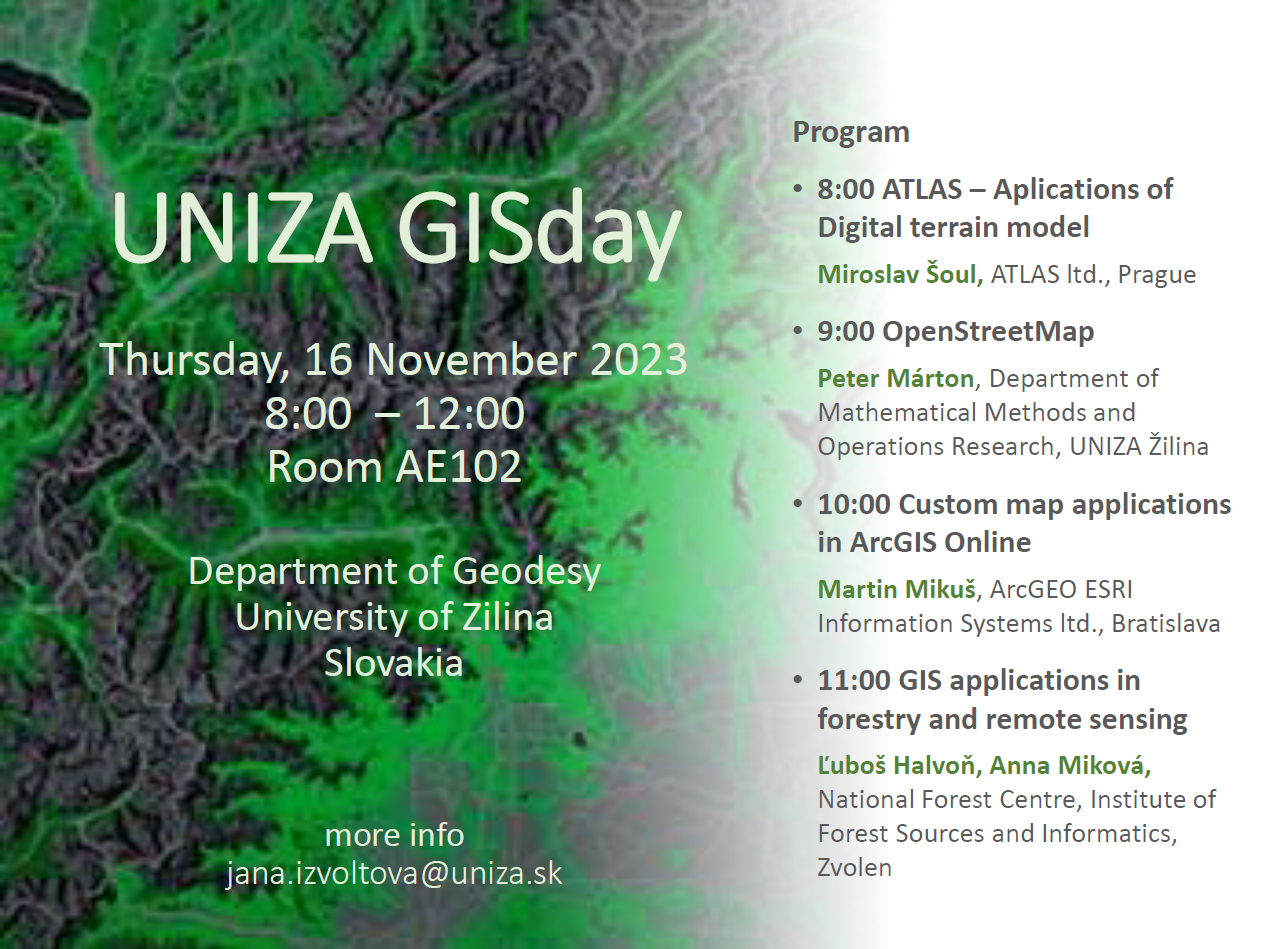 UNIZA GISday

Thursday, 16 November 2023
8:00 – 12:00
Room AE102

Department of Geodesy
University of Zilina
Slovakia

more info
jana.izvoltova@uniza.sk

Program

• 8:00 ATLAS – Aplications of Digital terrain model

Miroslav Šoul, ATLAS ltd., Prague

• 9:00 OpenStreetMap

Peter Márton, Department of Mathematical Methods and Operations Research, UNIZA Žilina

• 10:00 Custom map applications in ArcGIS Online

Martin Mikuš, ArcGEO ESRI Information Systems ltd., Bratislava

• 11:00 GIS applications in forestry and remote sensing

Ľuboš Halvoň, Anna Miková, National Forest Centre, Institute of Forest Sources and Informatics, Zvolen